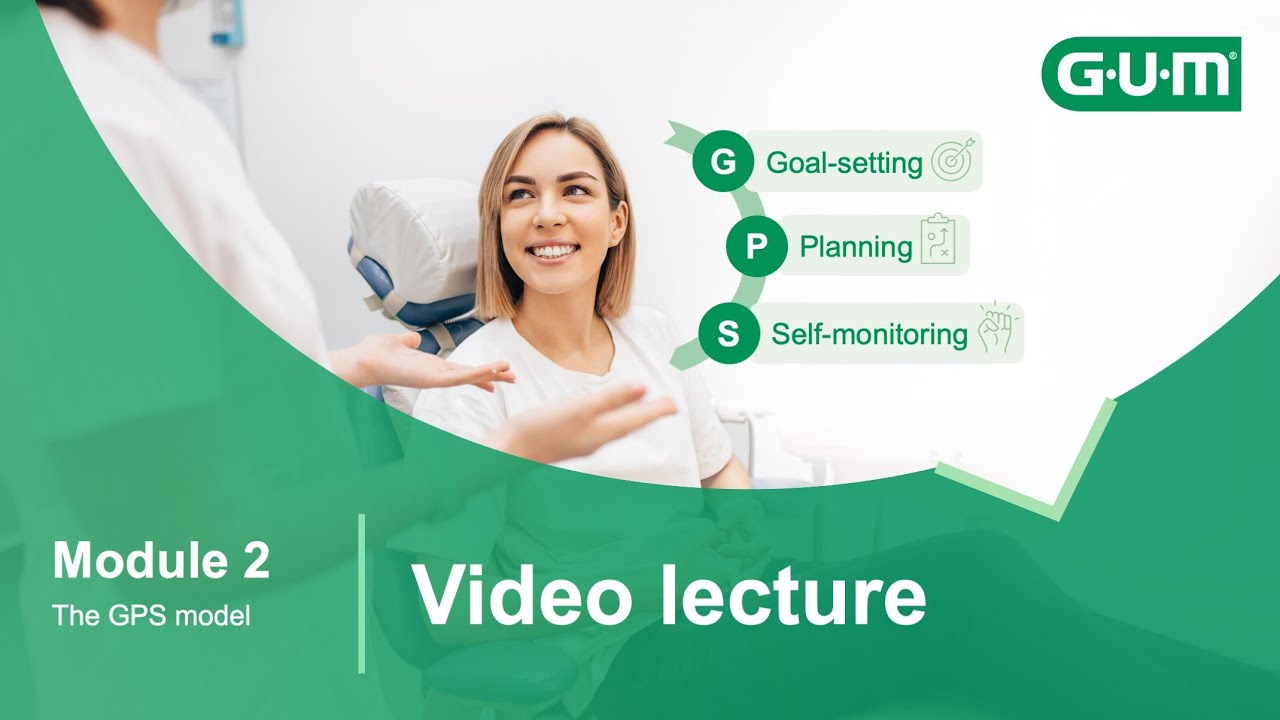 G·U·M®

G Goal-setting

P Planning

S Self-monitoring

Module 2
The GPS model

Video lecture